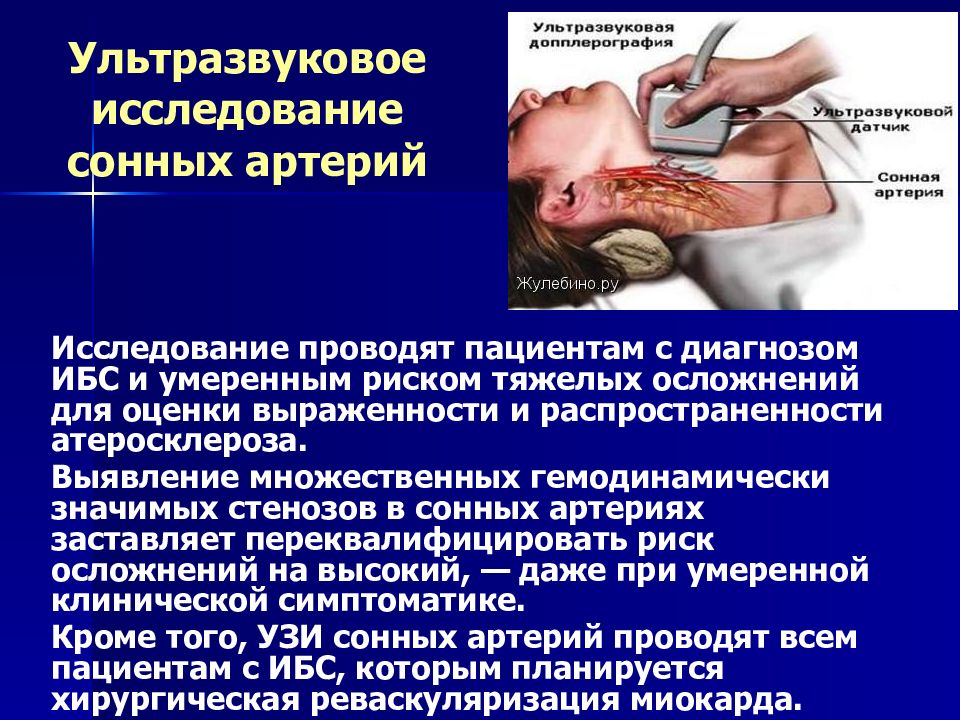 Ультразвуковое исследование сонных артерий

Ультразвуковая допплерография

Ультразвуковой датчик

Сонная артерия

Жулебино.ру

Исследование проводят пациентам с диагнозом ИБС и умеренным риском тяжелых осложнений для оценки выраженности и распространенности атеросклероза.

Выявление множественных гемодинамически значимых стенозов в сонных артериях заставляет переквалифицировать риск осложнений на высокий, — даже при умеренной клинической симптоматике.

Кроме того, УЗИ сонных артерий проводят всем пациентам с ИБС, которым планируется хирургическая реваскуляризация миокарда.